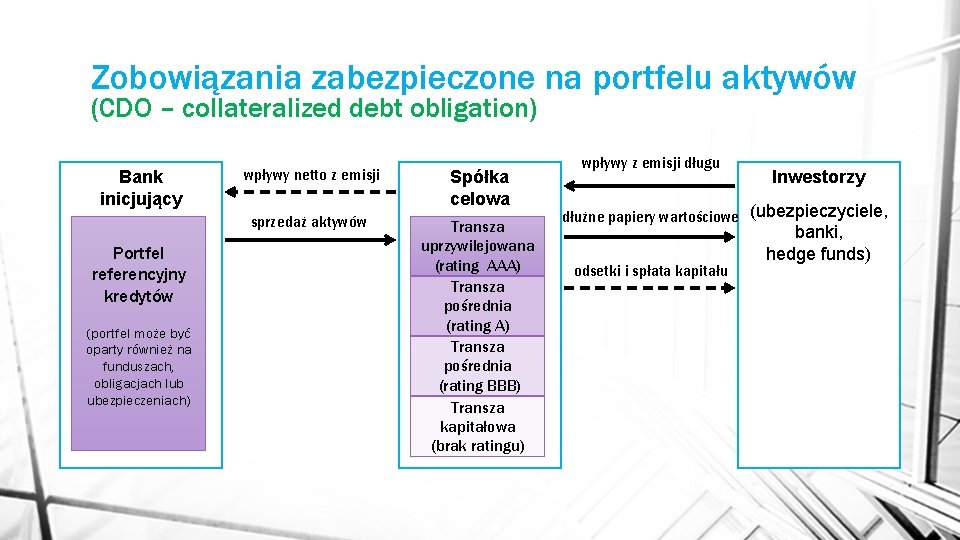 Zobowiązania zabezpieczone na portfelu aktywów
(CDO – collateralized debt obligation)

Bank inicjujący

Portfel referencyjny kredytów

(portfel może być oparty również na funduszach, obligacjach lub ubezpieczeniach)

wpływy netto z emisji

sprzedaż aktywów

Spółka celowa

Transza uprzywilejowana (rating AAA)

Transza pośrednia (rating A)

Transza pośrednia (rating BBB)

Transza kapitałowa (brak ratingu)

wpływy z emisji długu

dłużne papiery wartościowe

odsetki i spłata kapitału

Inwestorzy

(ubezpieczyciele, banki, hedge funds)